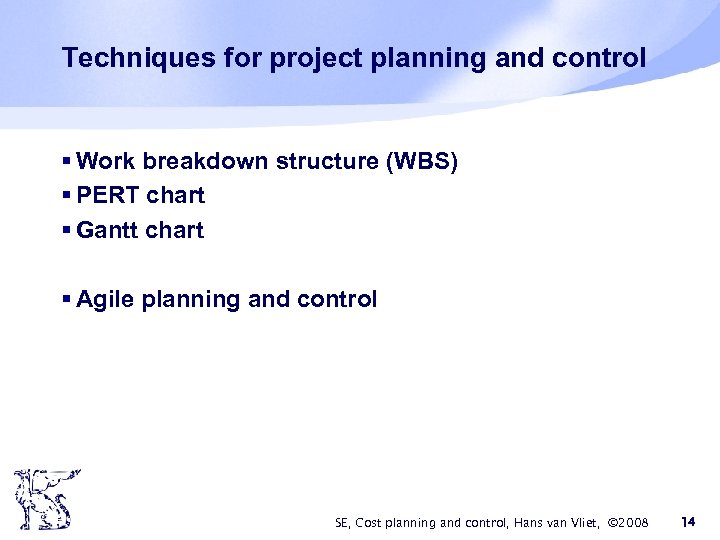 Techniques for project planning and control

▪ Work breakdown structure (WBS)
▪ PERT chart
▪ Gantt chart

▪ Agile planning and control

SE, Cost planning and control, Hans van Vliet, ©2008 14